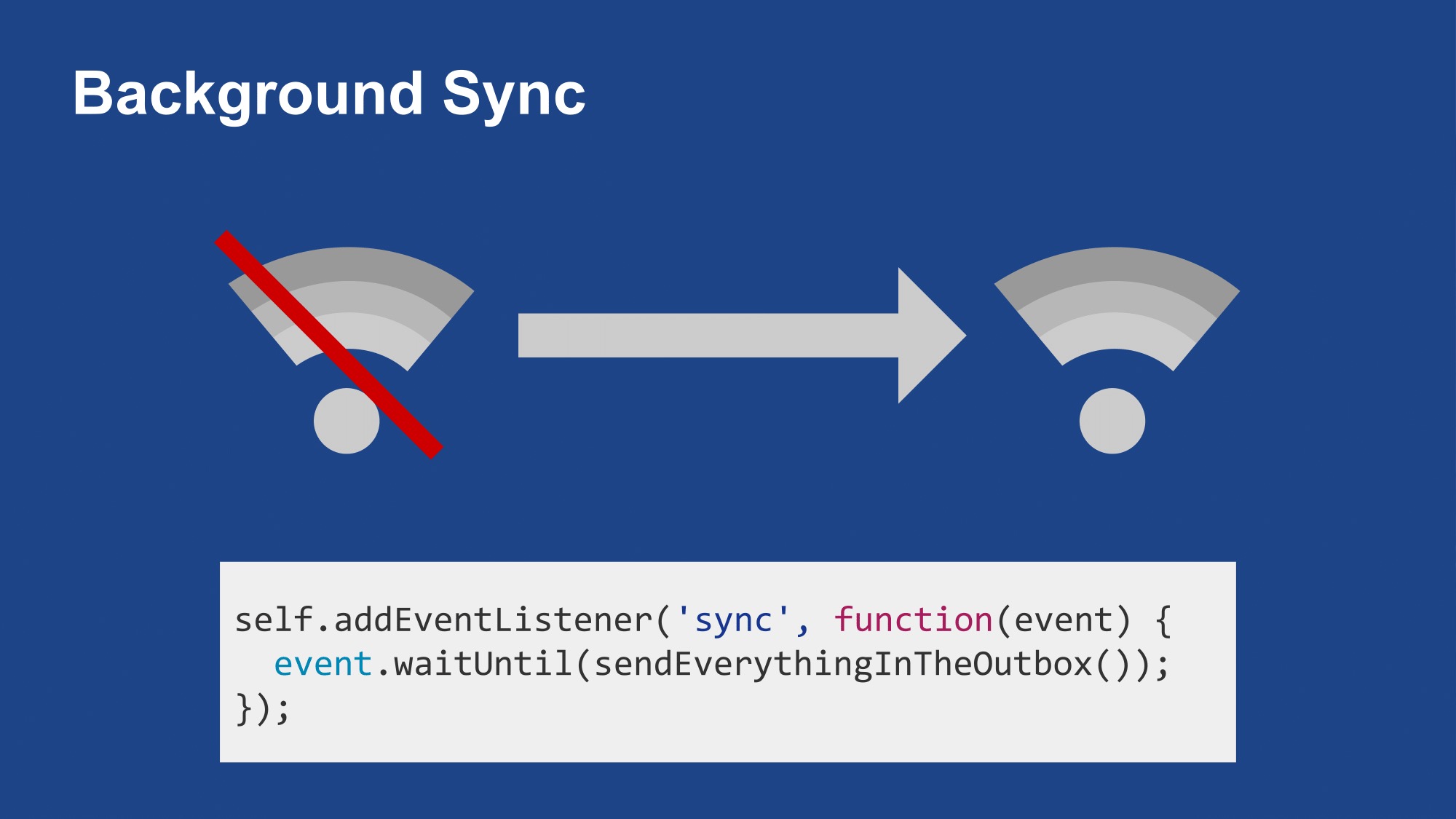 Background Sync

self.addEventListener('sync', function(event) {
  event.waitUntil(sendEverythingInTheOutbox());
});